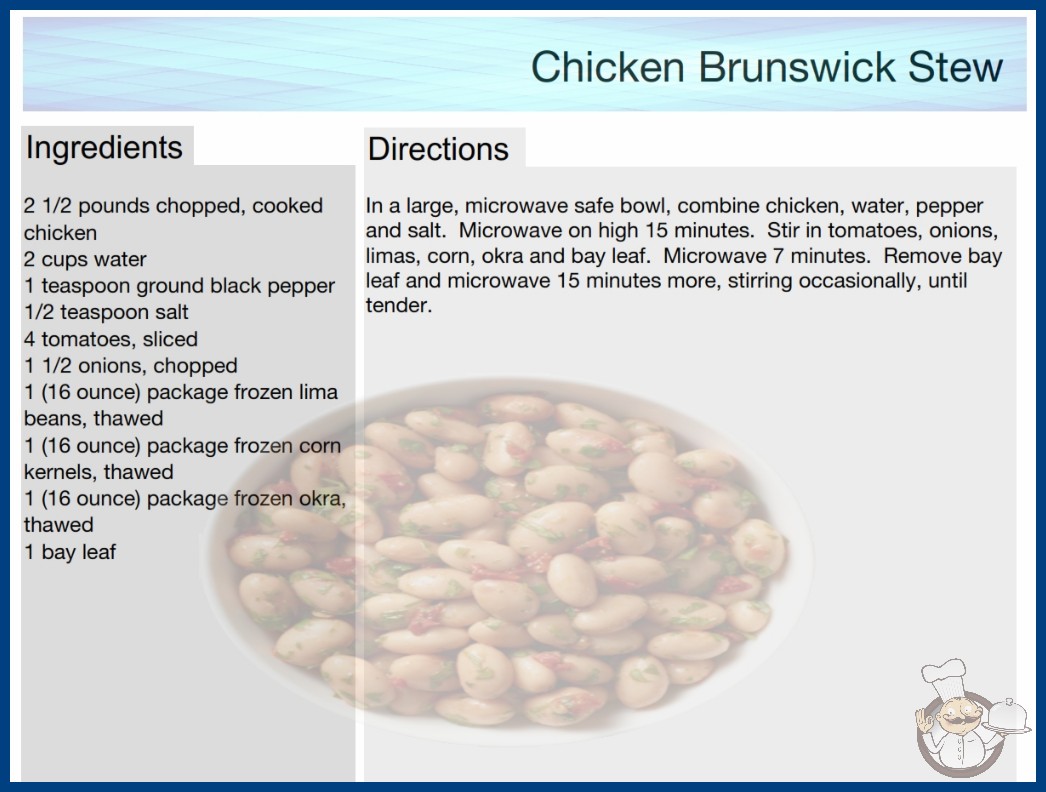 Chicken Brunswick Stew

Ingredients

2 1/2 pounds chopped, cooked chicken
2 cups water
1 teaspoon ground black pepper
1/2 teaspoon salt
4 tomatoes, sliced
1 1/2 onions, chopped
1 (16 ounce) package frozen lima beans, thawed
1 (16 ounce) package frozen corn kernels, thawed
1 (16 ounce) package frozen okra, thawed
1 bay leaf

Directions

In a large, microwave safe bowl, combine chicken, water, pepper and salt. Microwave on high 15 minutes. Stir in tomatoes, onions, limas, corn, okra and bay leaf. Microwave 7 minutes. Remove bay leaf and microwave 15 minutes more, stirring occasionally, until tender.